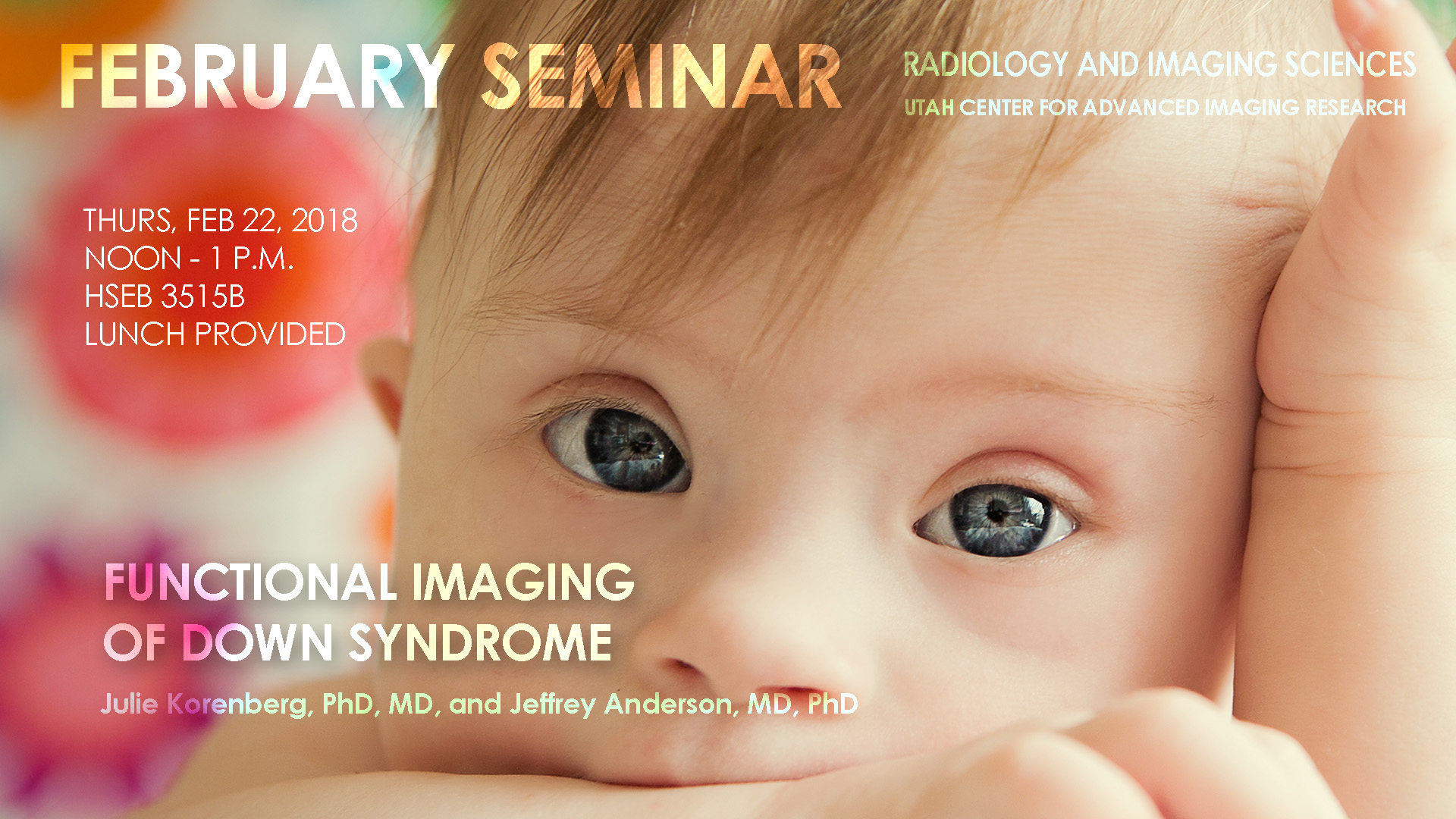 FEBRUARY SEMINAR

RADIOLOGY AND IMAGING SCIENCES
UTAH CENTER FOR ADVANCED IMAGING RESEARCH

THURS, FEB 22, 2018
NOON - 1 P.M.
HSEB 3515B
LUNCH PROVIDED

FUNCTIONAL IMAGING OF DOWN SYNDROME

Julie Korenberg, PhD, MD, and Jeffrey Anderson, MD, PhD